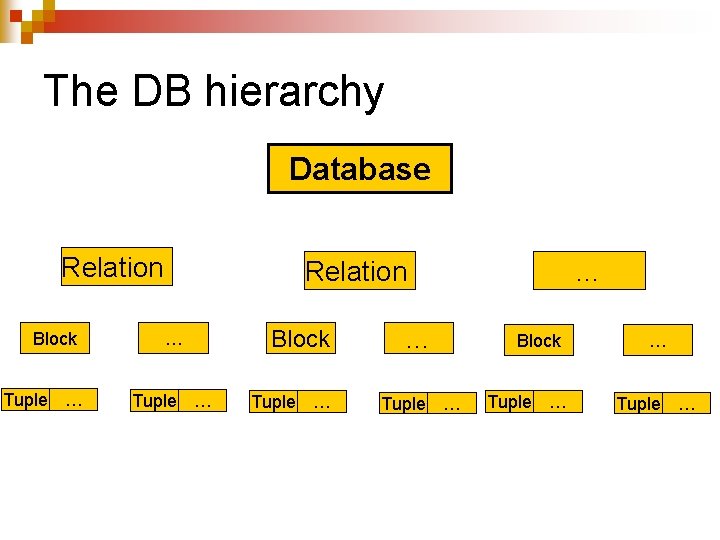 The DB hierarchy

Database

Relation

Relation

…

Block

…

Block

…

Block

…

Tuple …

Tuple …

Tuple …

Tuple …

Tuple …

Tuple …